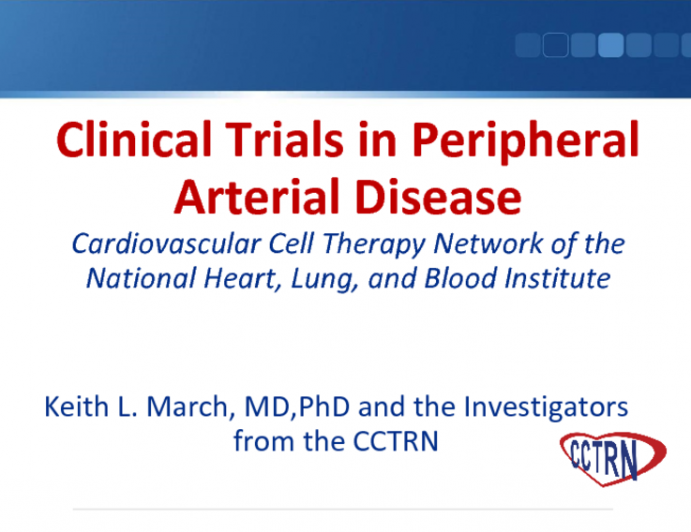 Clinical Trials in Peripheral Arterial Disease

Cardiovascular Cell Therapy Network of the National Heart, Lung, and Blood Institute

Keith L. March, MD,PhD and the Investigators from the CCTRN

CCTRN